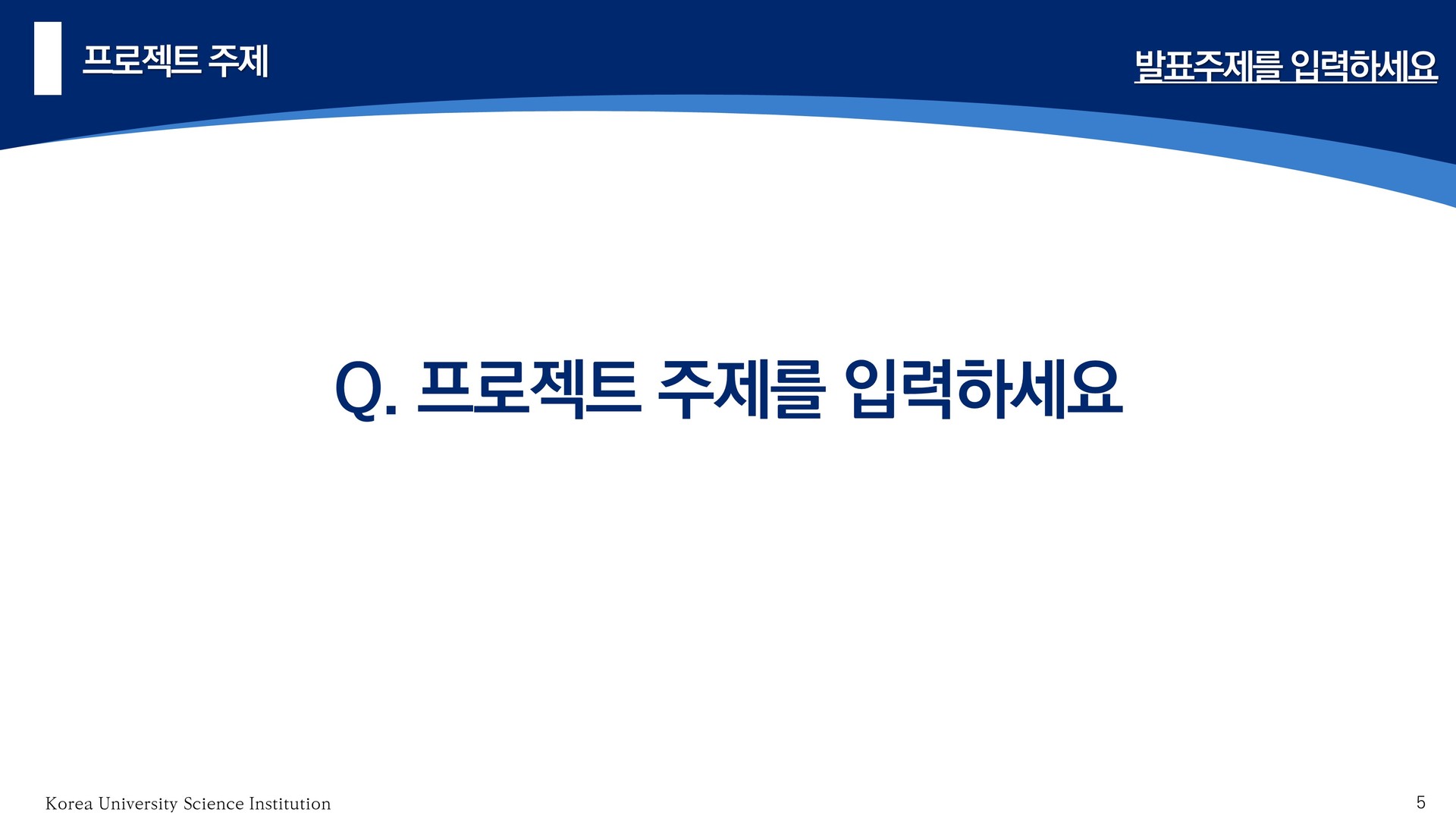 프로젝트 주제

발표주제를 입력하세요

Q. 프로젝트 주제를 입력하세요

Korea University Science Institution

5